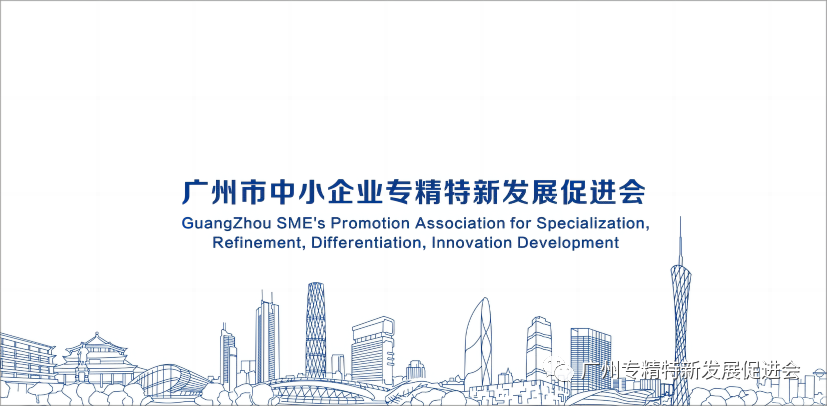 广州市中小企业专精特新发展促进会

GuangZhou SME's Promotion Association for Specialization, Refinement, Differentiation, Innovation Development

广州专精特新发展促进会